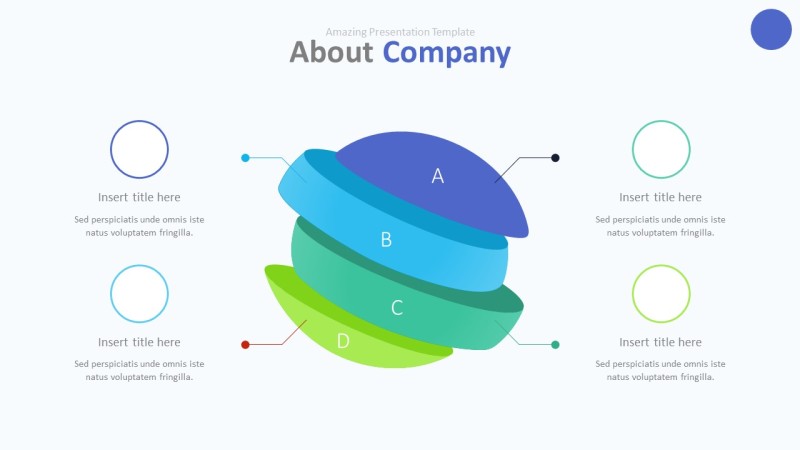 Amazing Presentation Template
About Company

Insert title here
Sed perspiciatis unde omnis iste natus voluptatem fringilla.

Insert title here
Sed perspiciatis unde omnis iste natus voluptatem fringilla.

A
B
C
D

Insert title here
Sed perspiciatis unde omnis iste natus voluptatem fringilla.

Insert title here
Sed perspiciatis unde omnis iste natus voluptatem fringilla.